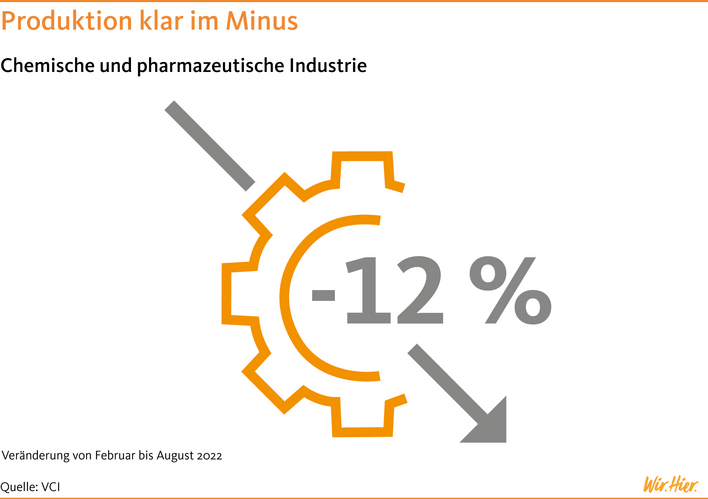 Produktion klar im Minus

Chemische und pharmazeutische Industrie

-12 %

Veränderung von Februar bis August 2022

Quelle: VCI

Wir.Hier.